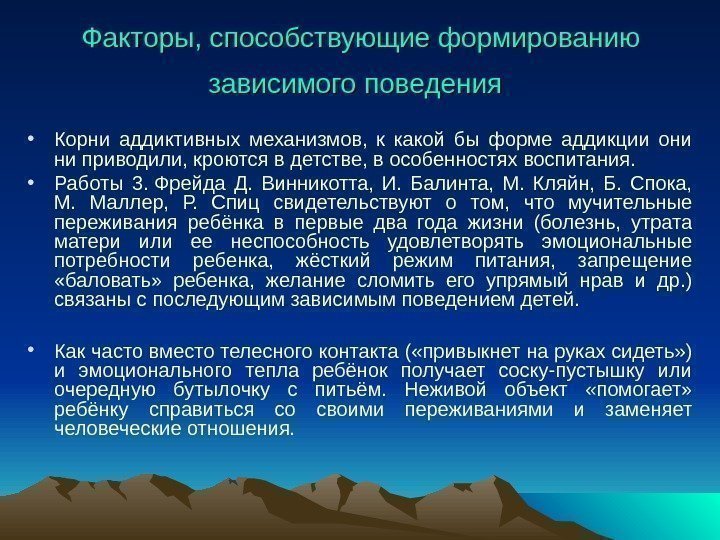 Факторы, способствующие формированию зависимого поведения

• Корни аддиктивных механизмов, к какой бы форме аддикции они ни приводили, кроются в детстве, в особенностях воспитания.

• Работы З. Фрейда Д. Винникотта, И. Балинта, М. Кляйн, Б. Спока, М. Маллер, Р. Спиц свидетельствуют о том, что мучительные переживания ребёнка в первые два года жизни (болезнь, утрата матери или ее неспособность удовлетворять эмоциональные потребности ребенка, жёсткий режим питания, запрещение «баловать» ребенка, желание сломить его упрямый нрав и др.) связаны с последующим зависимым поведением детей.

• Как часто вместо телесного контакта («привыкнет на руках сидеть») и эмоционального тепла ребёнок получает соску-пустышку или очередную бутылочку с питьём. Неживой объект «помогает» ребёнку справиться со своими переживаниями и заменяет человеческие отношения.